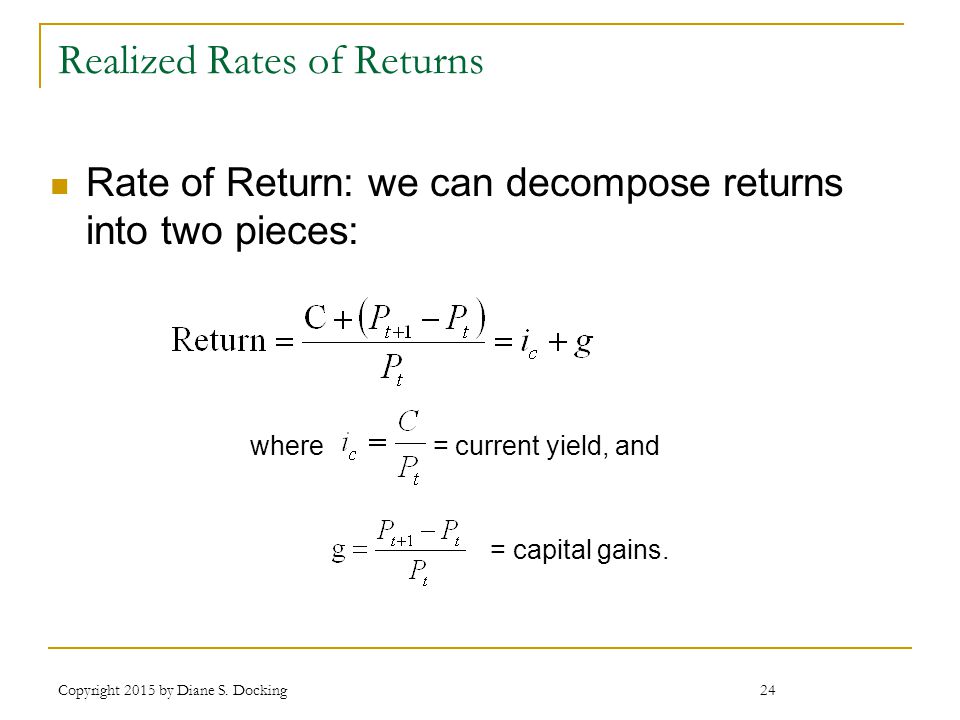 Realized Rates of Returns

Rate of Return: we can decompose returns into two pieces:

$\text{Return} = \frac{C + (P_{t+1} - P_t)}{P_t} = i_c + g$

where $i_c = \frac{C}{P_t}$ = current yield, and

$g = \frac{P_{t+1} - P_t}{P_t}$ = capital gains.

Copyright 2015 by Diane S. Docking

24